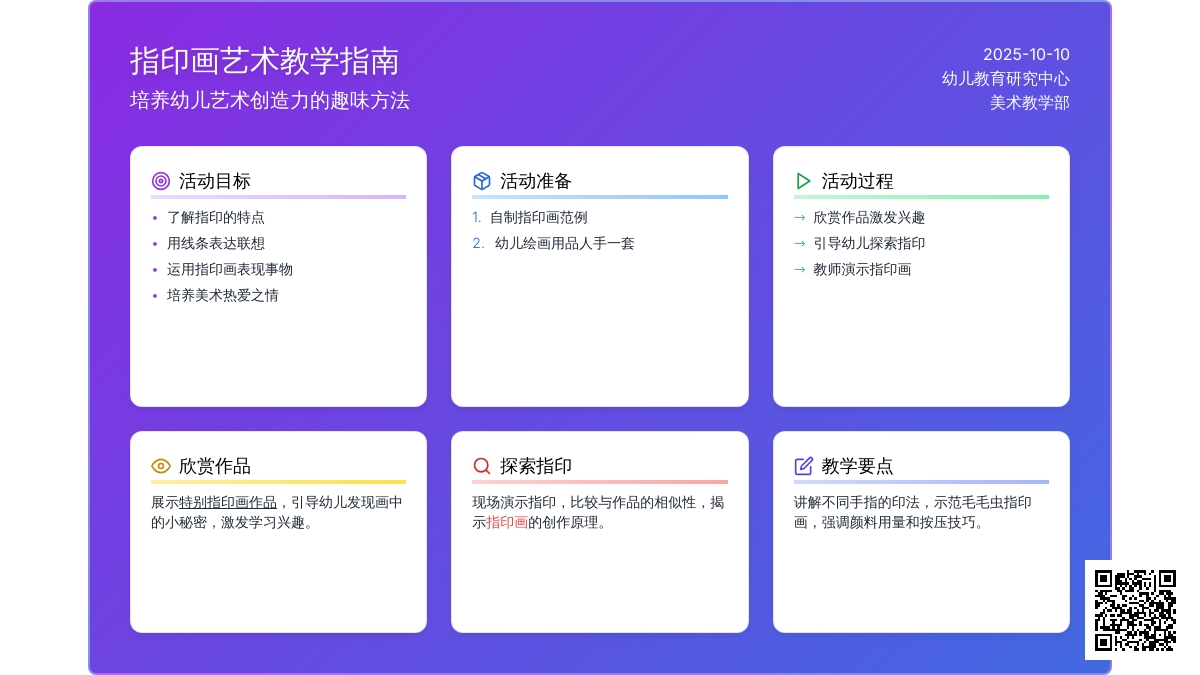 指印画艺术教学指南
培养幼儿艺术创造力的趣味方法

2025-10-10
幼儿教育研究中心
美术教学部

活动目标
• 了解指印的特点
• 用线条表达联想
• 运用指印画表现事物
• 培养美术热爱之情

活动准备
1. 自制指印画范例
2. 幼儿绘画用品人手一套

活动过程
→ 欣赏作品激发兴趣
→ 引导幼儿探索指印
→ 教师演示指印画

欣赏作品
展示特别指印画作品，引导幼儿发现画中的小秘密，激发学习兴趣。

探索指印
现场演示指印，比较与作品的相似性，揭示指印画的创作原理。

教学要点
讲解不同手指的印法，示范毛毛虫指印画，强调颜料用量和按压技巧。